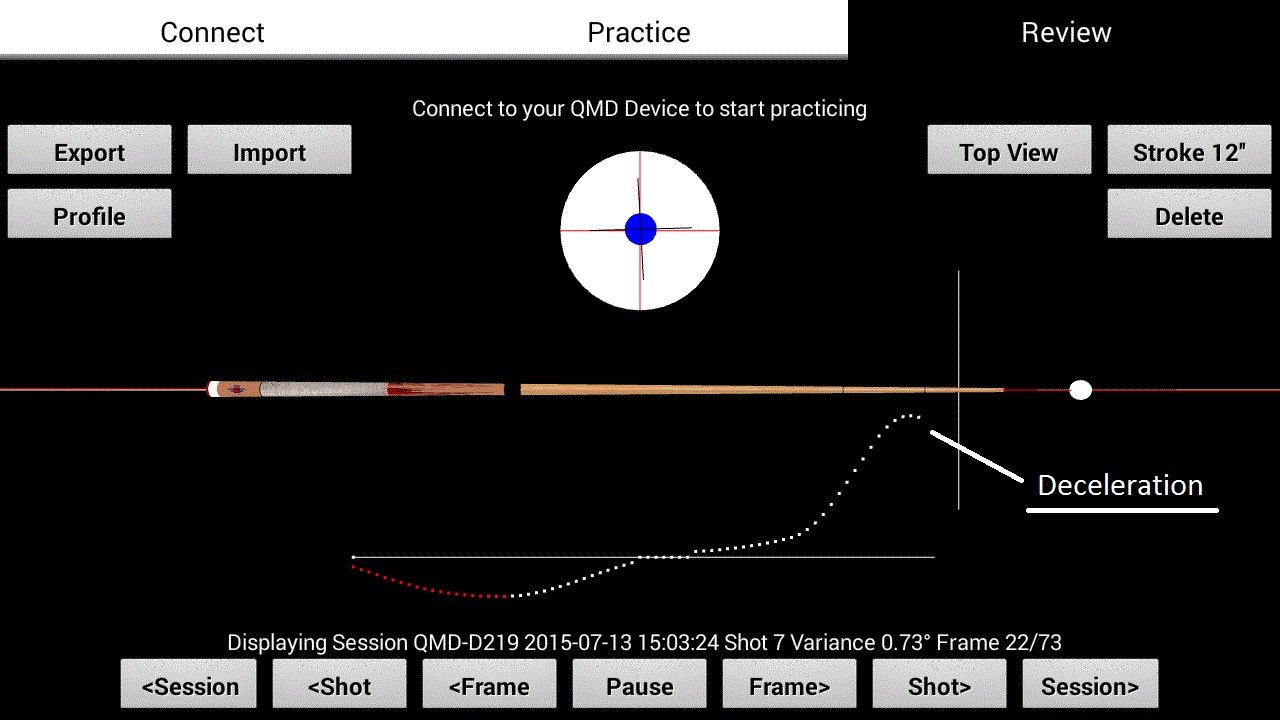 Connect Practice Review

Connect to your QMD Device to start practicing

Export Import

Profile

Top View Stroke 12"

Delete

Deceleration

Displaying Session QMD-D219 2015-07-13 15:03:24 Shot 7 Variance 0.73° Frame 22/73

<Session <Shot <Frame Pause Frame> Shot> Session>